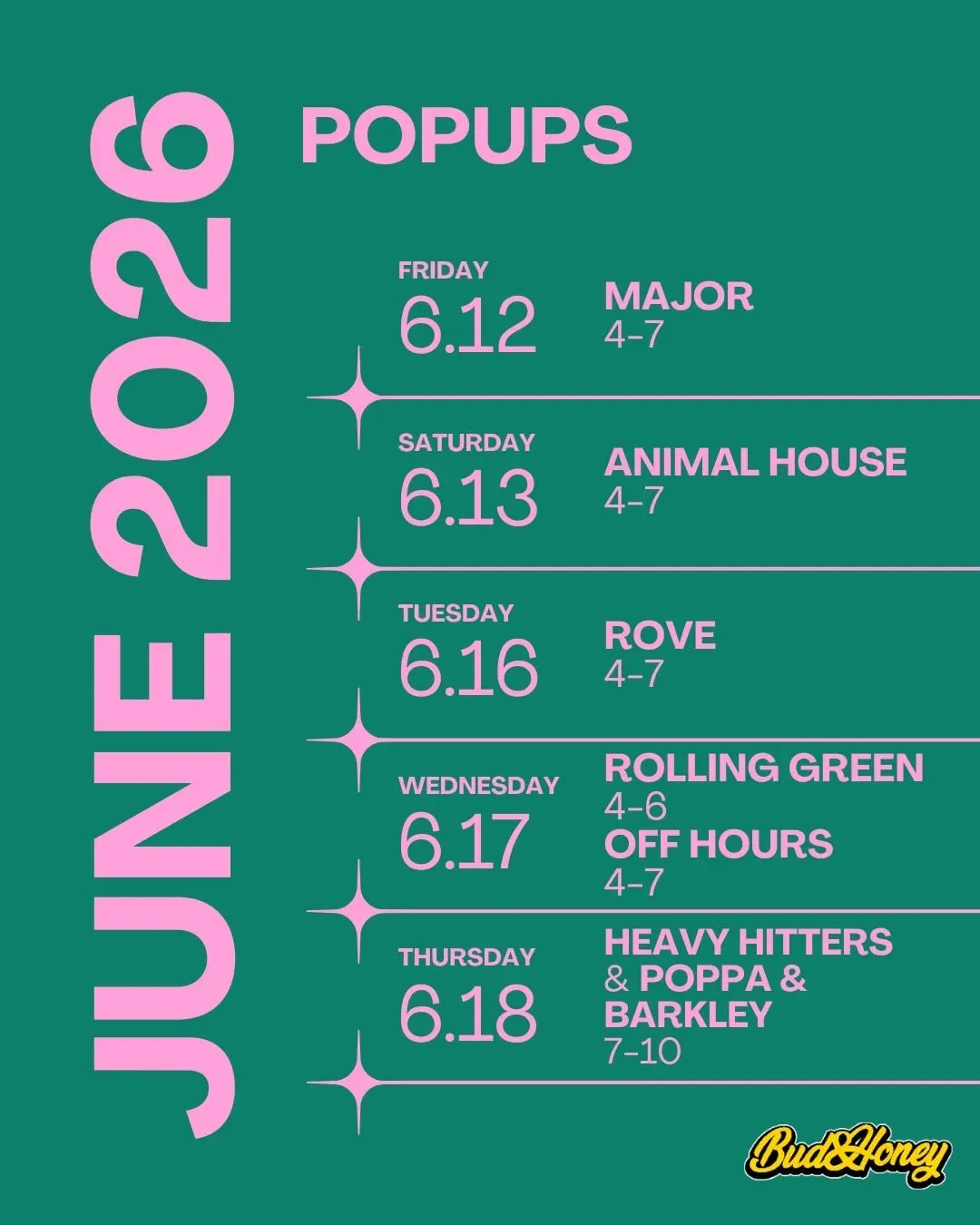 JUNE 2026

POPUPS

FRIDAY
6.12
MAJOR
4-7

SATURDAY
6.13
ANIMAL HOUSE
4-7

TUESDAY
6.16
ROVE
4-7

WEDNESDAY
6.17
ROLLING GREEN
4-6
OFF HOURS
4-7

THURSDAY
6.18
HEAVY HITTERS & POPPA & BARKLEY
7-10

Bud&Honey